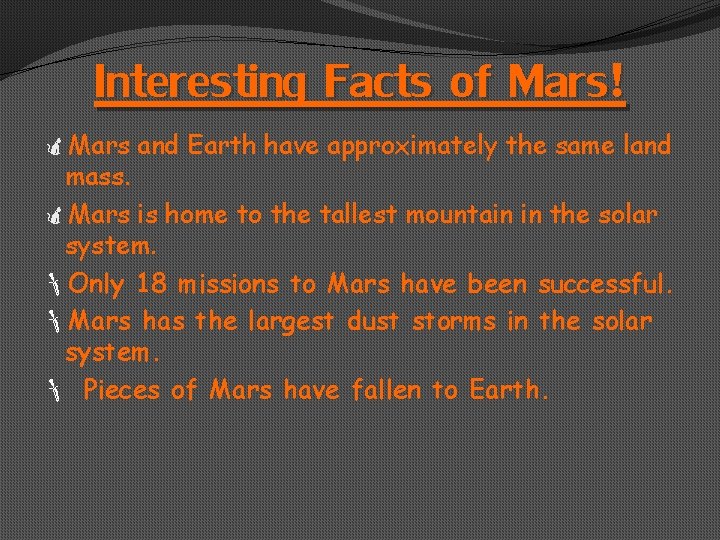 Interesting Facts of Mars!

Mars and Earth have approximately the same land mass.

Mars is home to the tallest mountain in the solar system.

Only 18 missions to Mars have been successful.

Mars has the largest dust storms in the solar system.

Pieces of Mars have fallen to Earth.